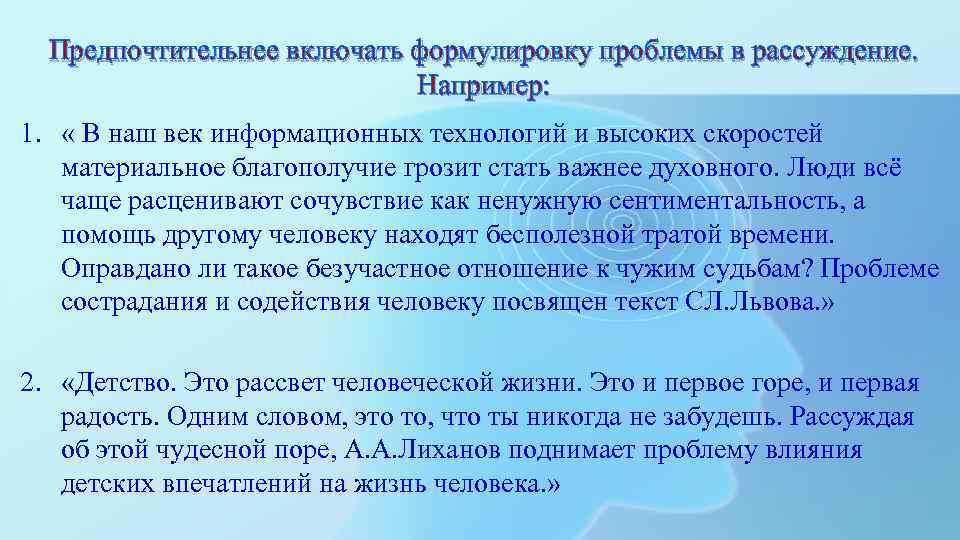 Предпочтительнее включать формулировку проблемы в рассуждение. Например:

1. « В наш век информационных технологий и высоких скоростей материальное благополучие грозит стать важнее духовного. Люди всё чаще расценивают сочувствие как ненужную сентиментальность, а помощь другому человеку находят бесполезной тратой времени. Оправдано ли такое безучастное отношение к чужим судьбам? Проблеме сострадания и содействия человеку посвящен текст СЛ.Львова.»

2. «Детство. Это рассвет человеческой жизни. Это и первое горе, и первая радость. Одним словом, это то, что ты никогда не забудешь. Рассуждая об этой чудесной поре, А.А.Лиханов поднимает проблему влияния детских впечатлений на жизнь человека.»